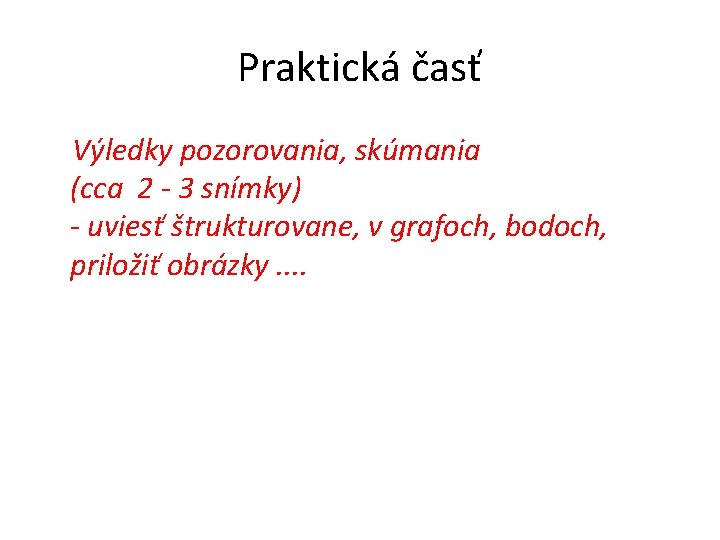 Praktická časť

Výledky pozorovania, skúmania
(cca 2 - 3 snímky)
- uviesť štrukturovane, v grafoch, bodoch, priložiť obrázky ....